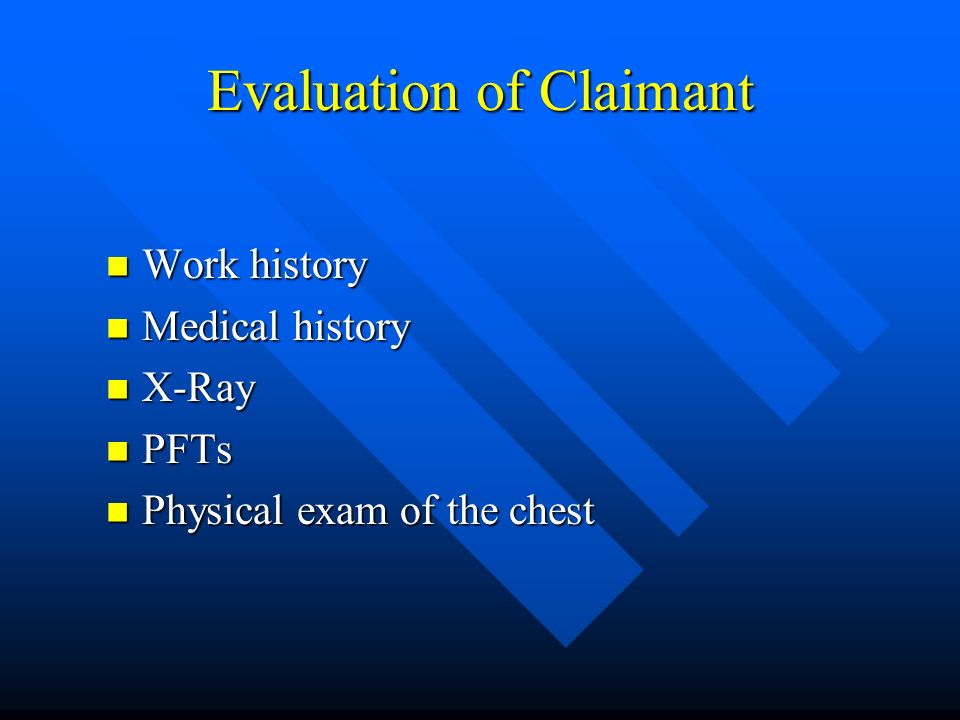 Evaluation of Claimant

- Work history
- Medical history
- X-Ray
- PFTs
- Physical exam of the chest